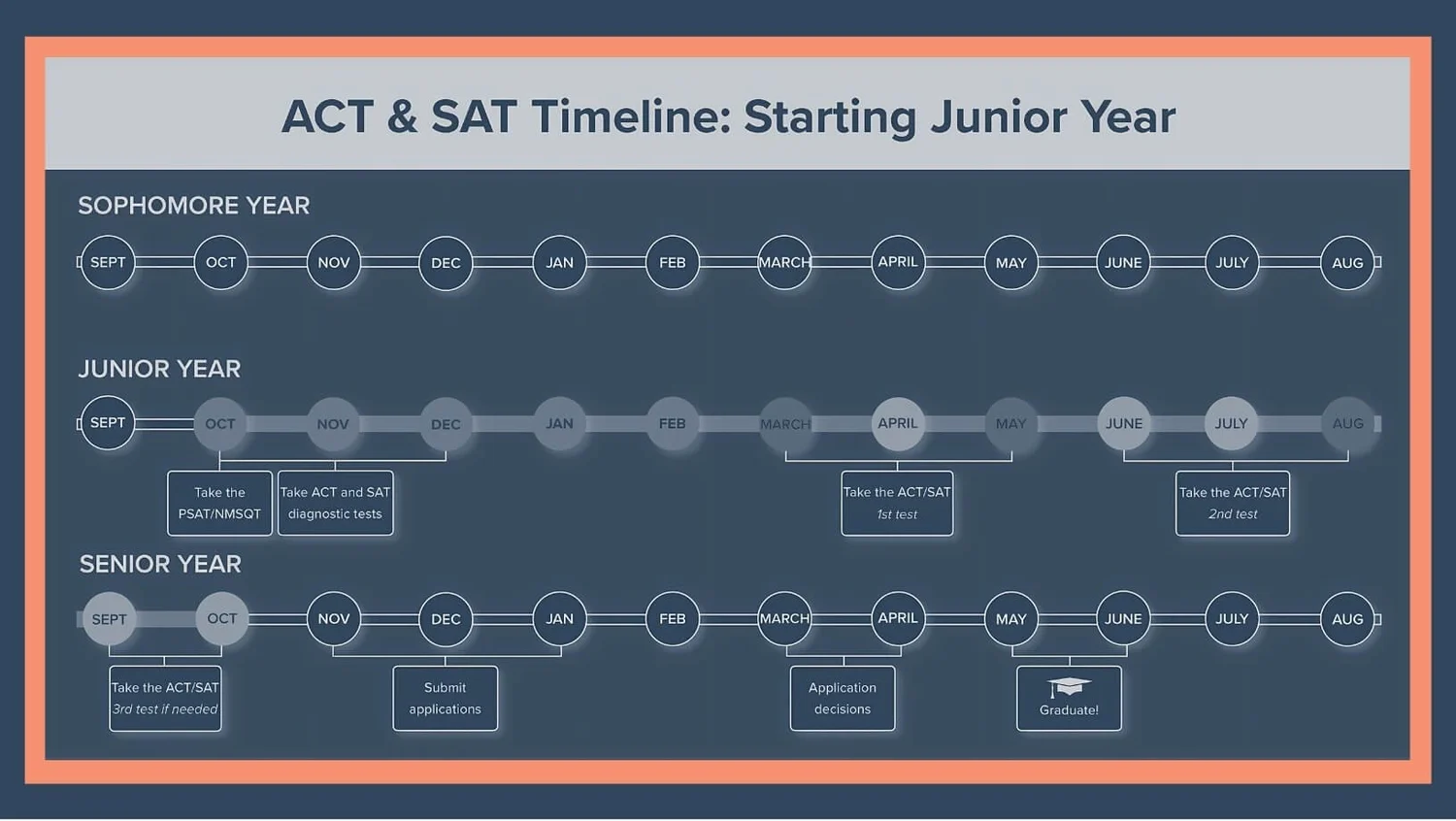 ACT & SAT Timeline: Starting Junior Year

SOPHOMORE YEAR

SEPT OCT NOV DEC JAN FEB MARCH APRIL MAY JUNE JULY AUG

JUNIOR YEAR

SEPT OCT NOV DEC JAN FEB MARCH APRIL MAY JUNE JULY AUG

Take the PSAT/NMSQT

Take ACT and SAT diagnostic tests

Take the ACT/SAT
1st test

Take the ACT/SAT
2nd test

SENIOR YEAR

SEPT OCT NOV DEC JAN FEB MARCH APRIL MAY JUNE JULY AUG

Take the ACT/SAT
3rd test if needed

Submit applications

Application decisions

Graduate!